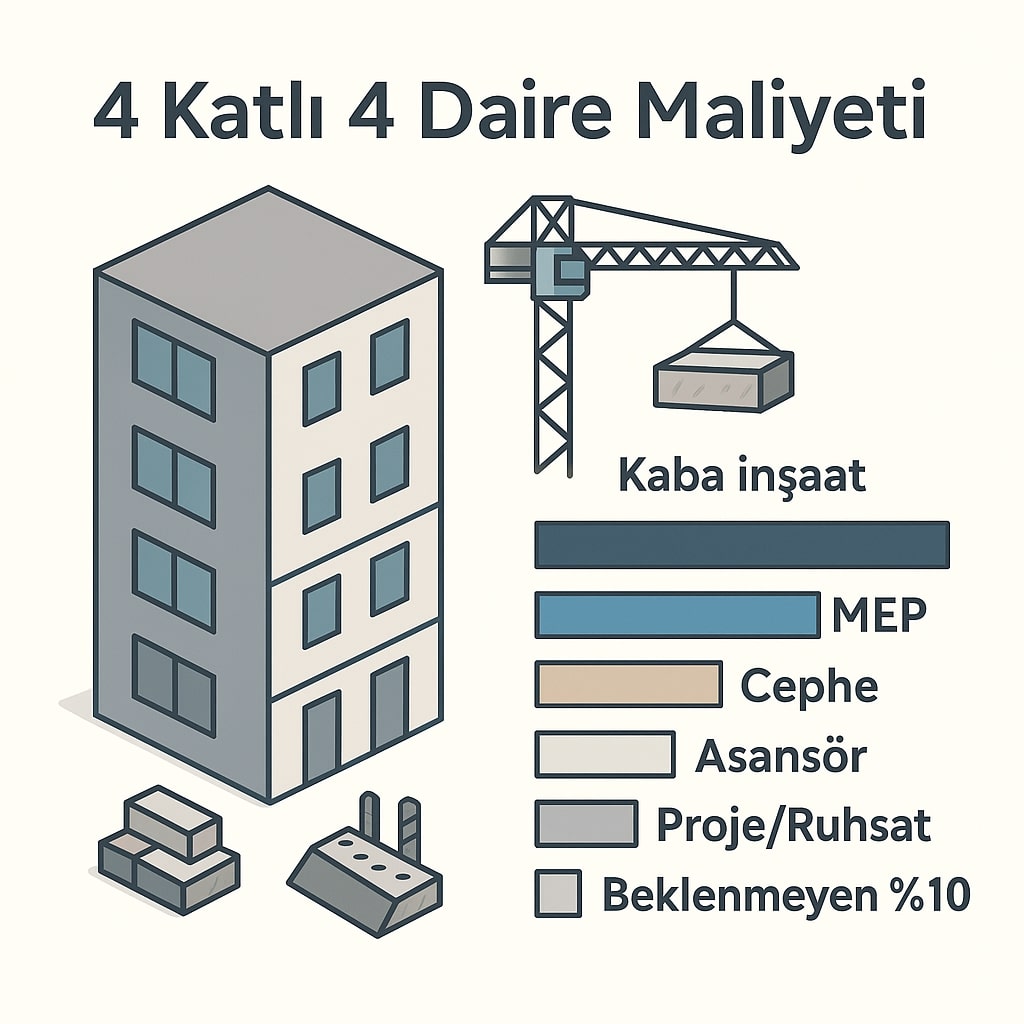 4 Katlı 4 Daire Maliyeti

Kaba inşaat

MEP

Cephe

Asansör

Proje/Ruhsat

Beklenmeyen %10